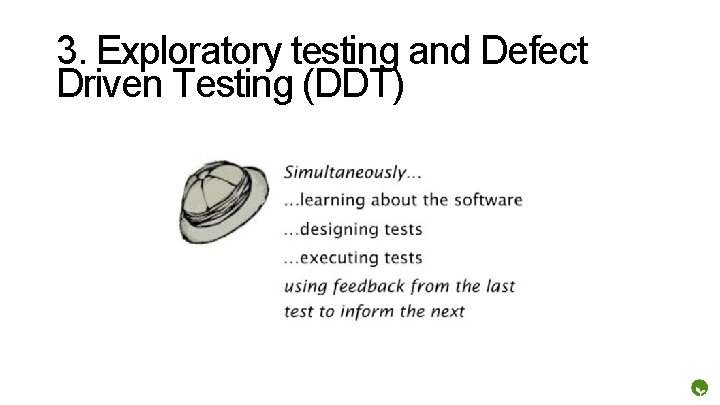 3. Exploratory testing and Defect Driven Testing (DDT)

Simultaneously...

...learning about the software

...designing tests

...executing tests

using feedback from the last test to inform the next